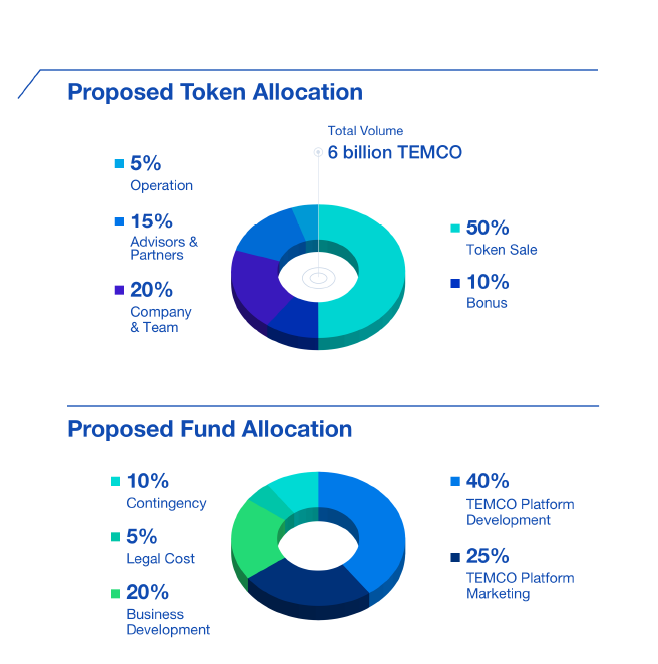 Proposed Token Allocation

Total Volume
6 billion TEMCO

5%
Operation

15%
Advisors & Partners

20%
Company & Team

50%
Token Sale

10%
Bonus

Proposed Fund Allocation

10%
Contingency

5%
Legal Cost

20%
Business Development

40%
TEMCO Platform Development

25%
TEMCO Platform Marketing